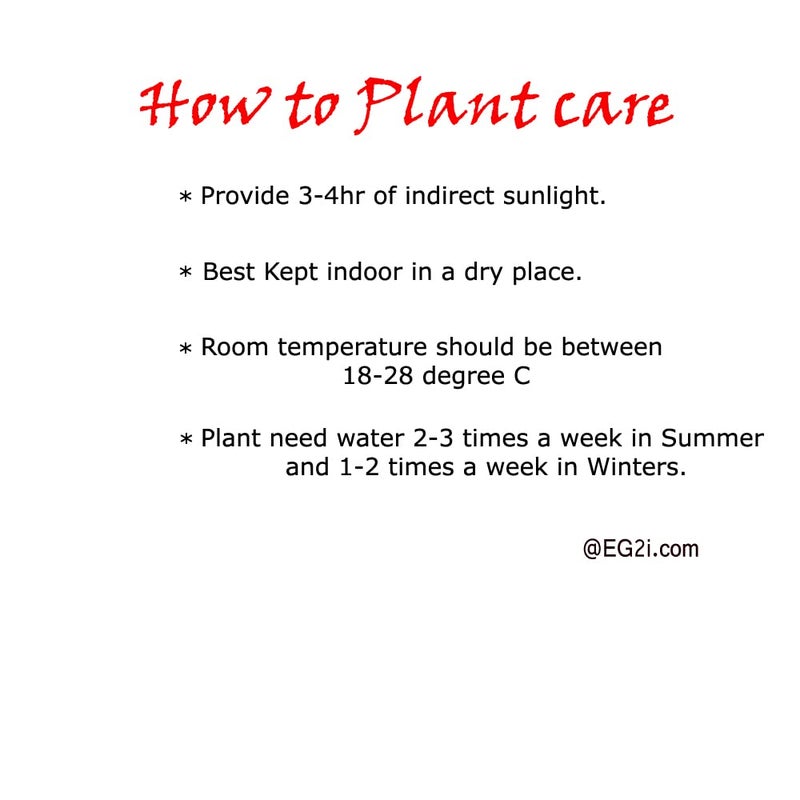 How to Plant care

* Provide 3-4hr of indirect sunlight.

* Best Kept indoor in a dry place.

* Room temperature should be between 18-28 degree C

* Plant need water 2-3 times a week in Summer and 1-2 times a week in Winters.

@EG2i.com